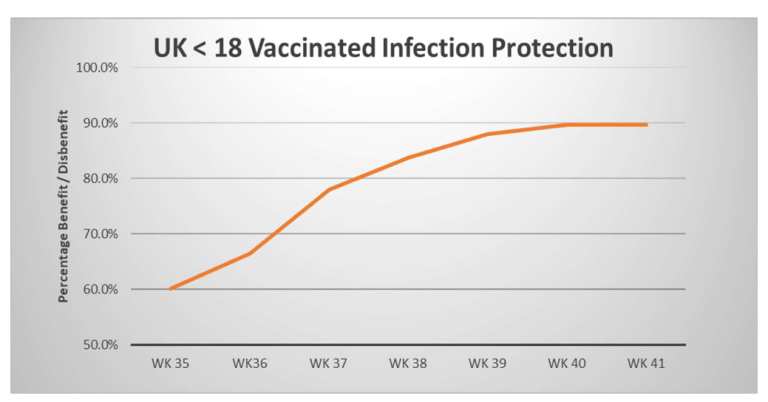 UK < 18 Vaccinated Infection Protection

Percentage Benefit / Disbenefit

100.0%
90.0%
80.0%
70.0%
60.0%
50.0%

WK 35
WK36
WK 37
WK 38
WK 39
WK 40
WK 41